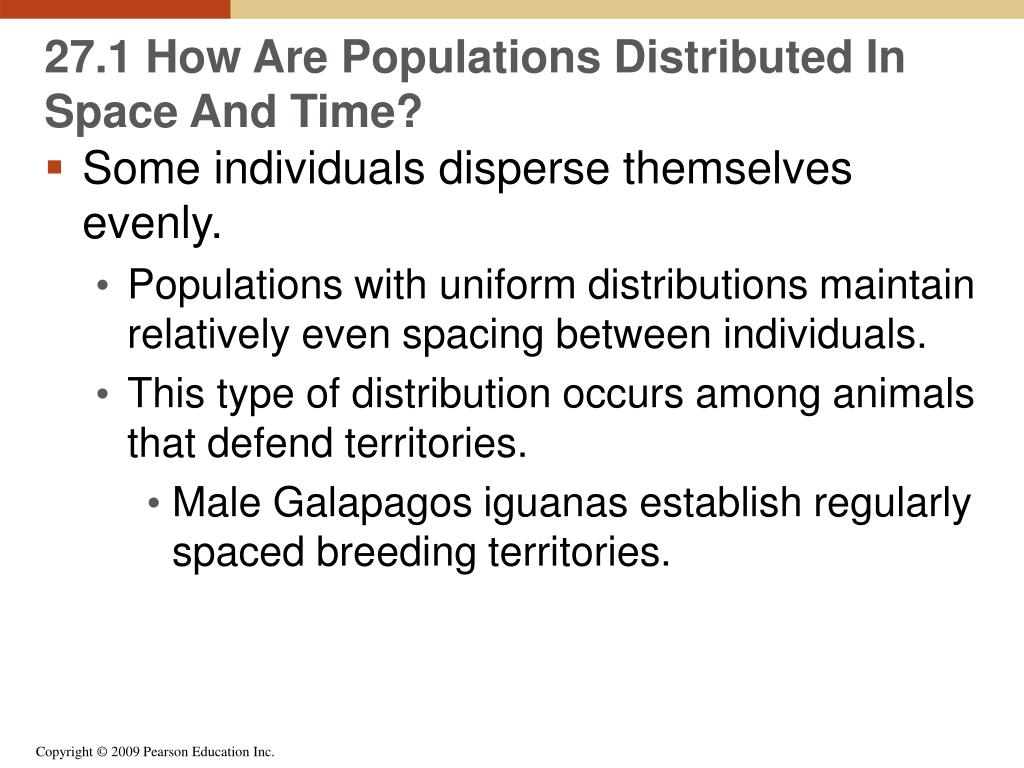 27.1 How Are Populations Distributed In Space And Time?

▪ Some individuals disperse themselves evenly.

• Populations with uniform distributions maintain relatively even spacing between individuals.

• This type of distribution occurs among animals that defend territories.

• Male Galapagos iguanas establish regularly spaced breeding territories.

Copyright © 2009 Pearson Education Inc.